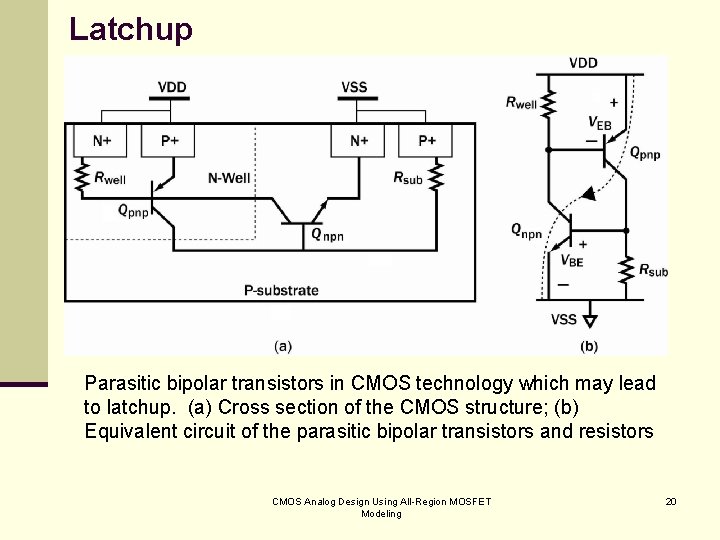 Latchup

VDD

VSS

N+

P+

N+

P+

$R_{well}$

N-Well

$R_{sub}$

$Q_{pnp}$

$Q_{npn}$

P-substrate

(a)

VDD

$R_{well}$

+

$V_{EB}$

−

$Q_{pnp}$

$Q_{npn}$

+

$V_{BE}$

−

$R_{sub}$

VSS

(b)

Parasitic bipolar transistors in CMOS technology which may lead to latchup. (a) Cross section of the CMOS structure; (b) Equivalent circuit of the parasitic bipolar transistors and resistors

CMOS Analog Design Using All-Region MOSFET Modeling

20